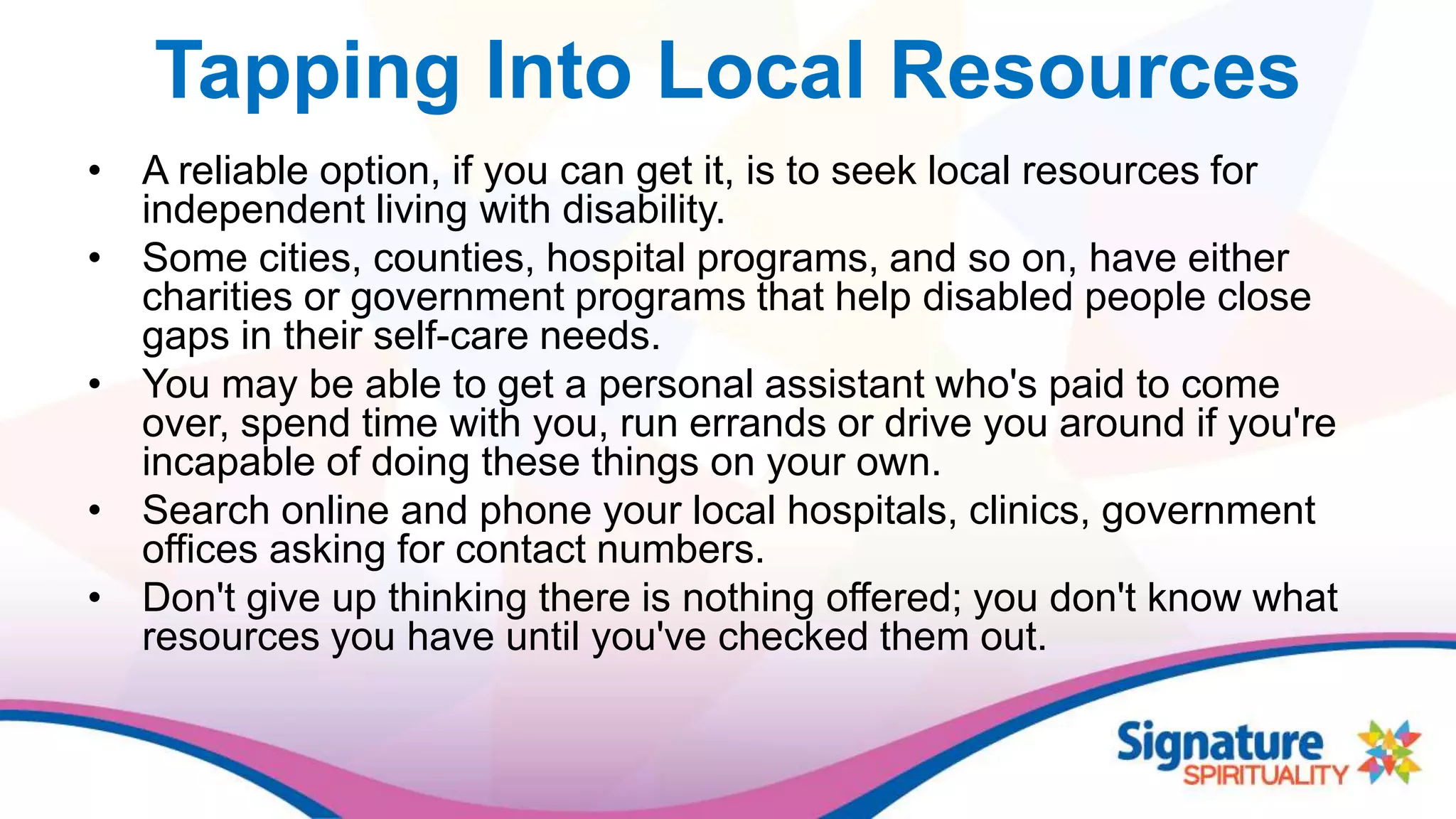 Tapping Into Local Resources

• A reliable option, if you can get it, is to seek local resources for independent living with disability.
• Some cities, counties, hospital programs, and so on, have either charities or government programs that help disabled people close gaps in their self-care needs.
• You may be able to get a personal assistant who's paid to come over, spend time with you, run errands or drive you around if you're incapable of doing these things on your own.
• Search online and phone your local hospitals, clinics, government offices asking for contact numbers.
• Don't give up thinking there is nothing offered; you don't know what resources you have until you've checked them out.

Signature SPIRITUALITY